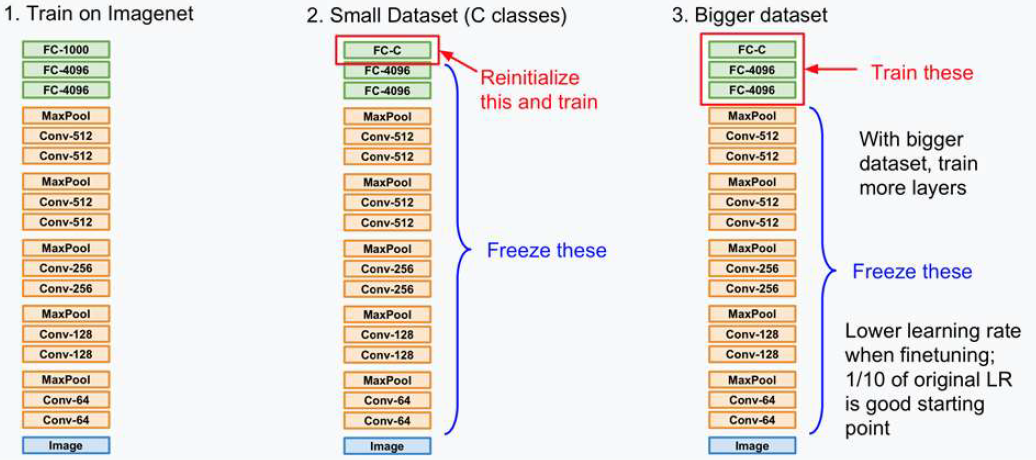 1. Train on Imagenet

FC-1000
FC-4096
FC-4096
MaxPool
Conv-512
Conv-512
MaxPool
Conv-512
Conv-512
MaxPool
Conv-256
Conv-256
MaxPool
Conv-128
Conv-128
MaxPool
Conv-64
Conv-64
Image

2. Small Dataset (C classes)

FC-C
FC-4096
FC-4096
MaxPool
Conv-512
Conv-512
MaxPool
Conv-512
Conv-512
MaxPool
Conv-256
Conv-256
MaxPool
Conv-128
Conv-128
MaxPool
Conv-64
Conv-64
Image

Reinitialize this and train

Freeze these

3. Bigger dataset

FC-C
FC-4096
FC-4096
MaxPool
Conv-512
Conv-512
MaxPool
Conv-512
Conv-512
MaxPool
Conv-256
Conv-256
MaxPool
Conv-128
Conv-128
MaxPool
Conv-64
Conv-64
Image

Train these

With bigger dataset, train more layers

Freeze these

Lower learning rate when finetuning; 1/10 of original LR is good starting point